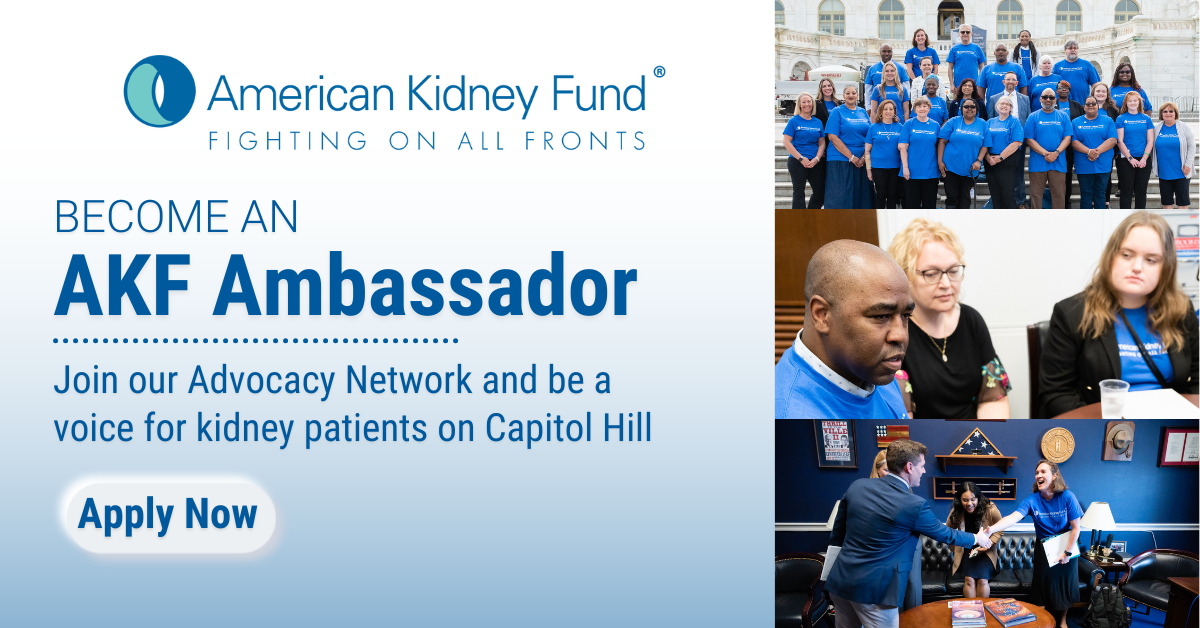 American Kidney Fund®
FIGHTING ON ALL FRONTS

BECOME AN
AKF Ambassador

Join our Advocacy Network and be a voice for kidney patients on Capitol Hill

Apply Now